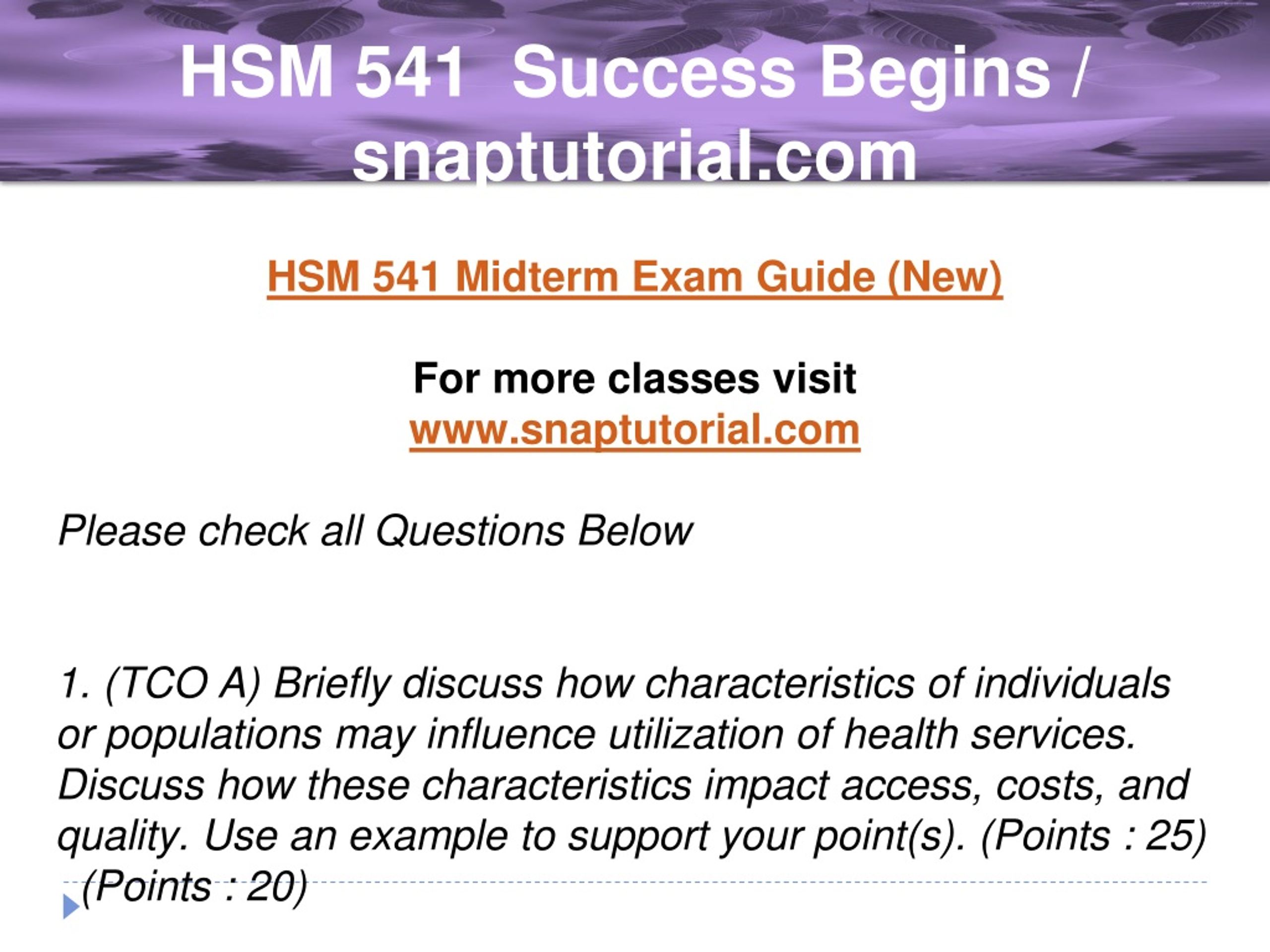 HSM 541 Success Begins / snaptutorial.com

HSM 541 Midterm Exam Guide (New)

For more classes visit
www.snaptutorial.com

Please check all Questions Below

1. (TCO A) Briefly discuss how characteristics of individuals or populations may influence utilization of health services. Discuss how these characteristics impact access, costs, and quality. Use an example to support your point(s). (Points : 25)
(Points : 20)